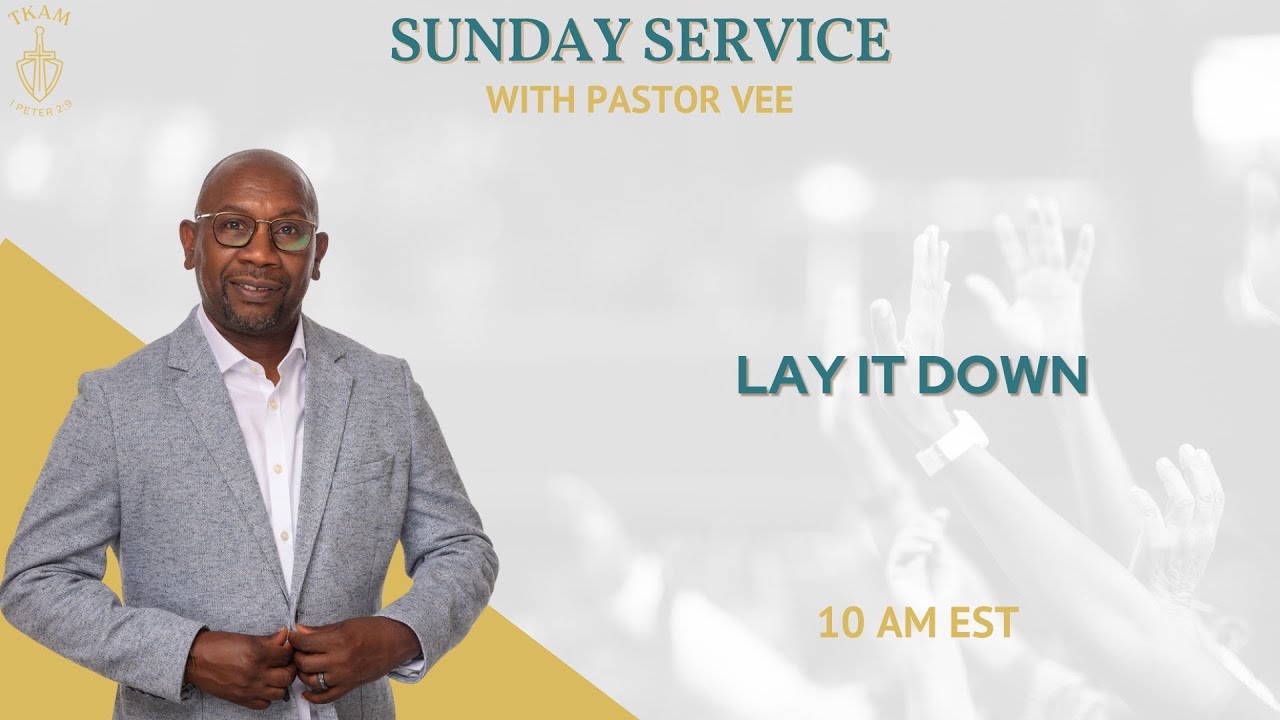 TKAM
1 PETER 2:9

SUNDAY SERVICE
WITH PASTOR VEE

LAY IT DOWN

10 AM EST